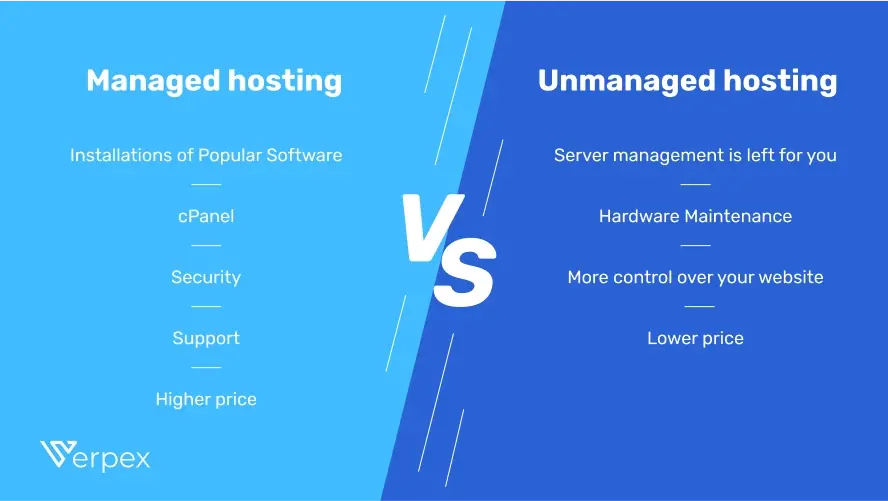 Managed hosting

Installations of Popular Software

cPanel

Security

Support

Higher price

VS

Unmanaged hosting

Server management is left for you

Hardware Maintenance

More control over your website

Lower price

Verpex